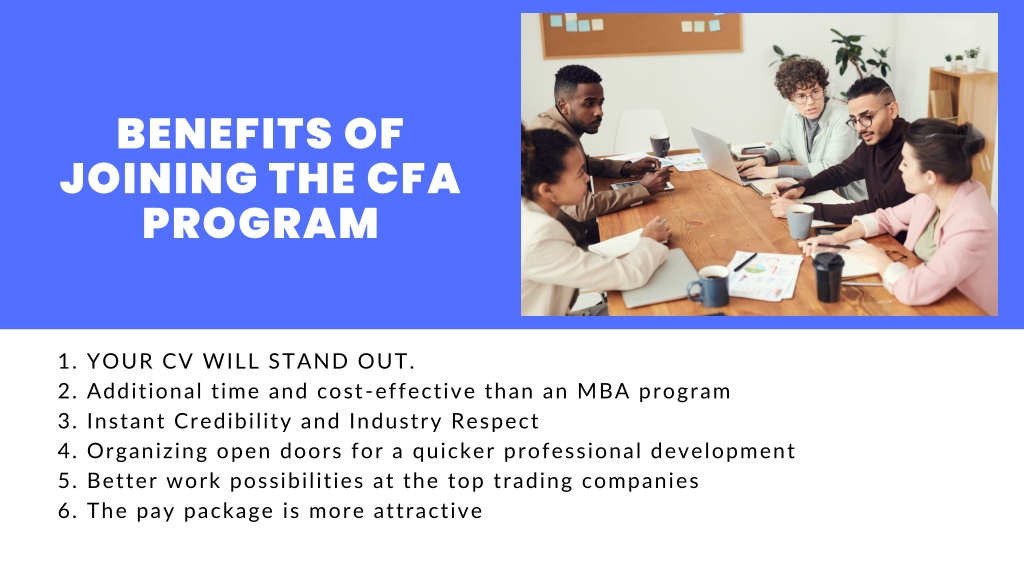 BENEFITS OF JOINING THE CFA PROGRAM

1. YOUR CV WILL STAND OUT.
2. Additional time and cost-effective than an MBA program
3. Instant Credibility and Industry Respect
4. Organizing open doors for a quicker professional development
5. Better work possibilities at the top trading companies
6. The pay package is more attractive